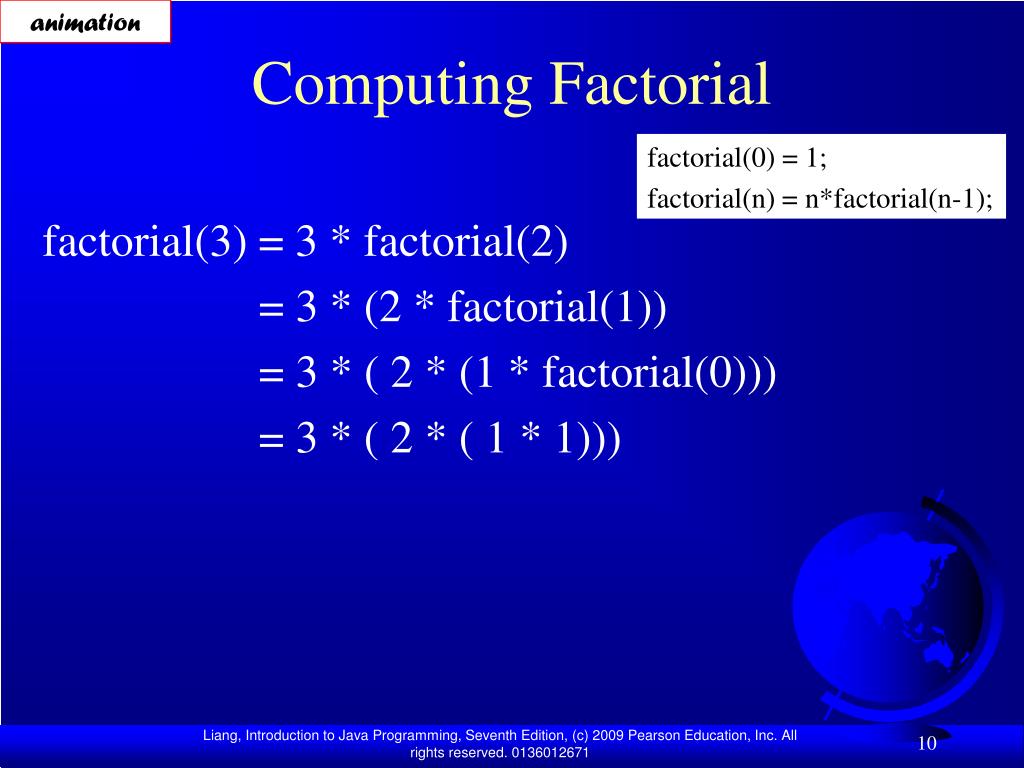 animation

Computing Factorial

factorial(0) = 1;
factorial(n) = n*factorial(n-1);

factorial(3) = 3 * factorial(2)
= 3 * (2 * factorial(1))
= 3 * ( 2 * (1 * factorial(0)))
= 3 * ( 2 * ( 1 * 1)))

Liang, Introduction to Java Programming, Seventh Edition, (c) 2009 Pearson Education, Inc. All rights reserved. 0136012671

10